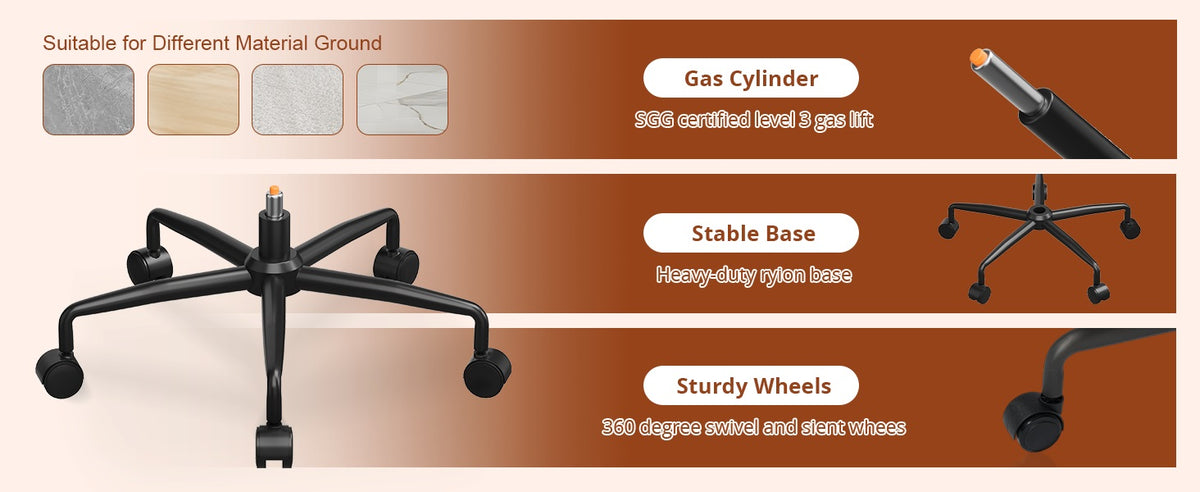 Suitable for Different Material Ground

Gas Cylinder

SGG certified level 3 gas lift

Stable Base

Heavy-duty ryion base

Sturdy Wheels

360 degree swivel and sient whees